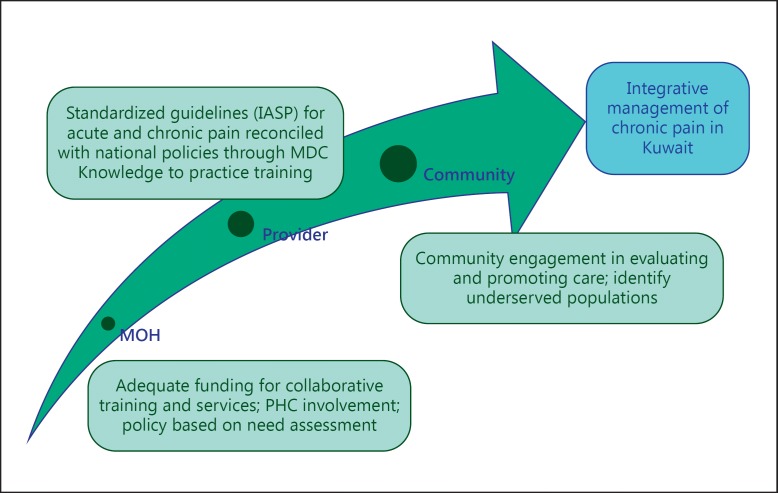 Standardized guidelines (IASP) for acute and chronic pain reconciled with national policies through MDC Knowledge to practice training

Integrative management of chronic pain in Kuwait

Community

Provider

Community engagement in evaluating and promoting care; identify underserved populations

MOH

Adequate funding for collaborative training and services; PHC involvement; policy based on need assessment